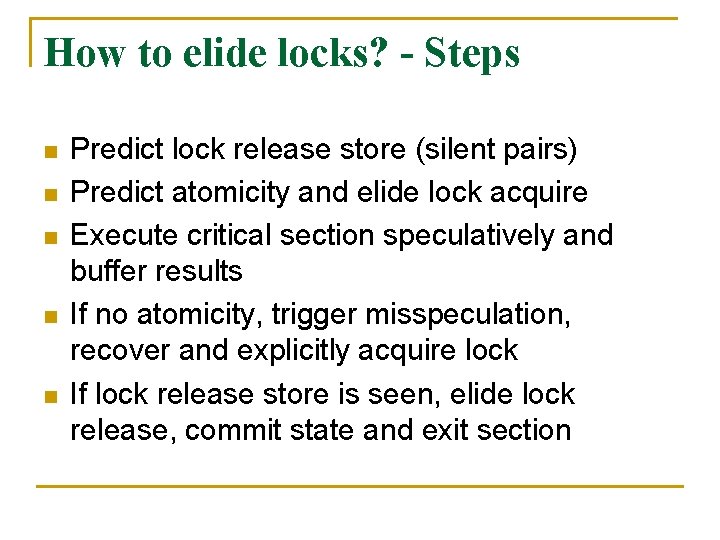 How to elide locks? - Steps

- Predict lock release store (silent pairs)
- Predict atomicity and elide lock acquire
- Execute critical section speculatively and buffer results
- If no atomicity, trigger misspeculation, recover and explicitly acquire lock
- If lock release store is seen, elide lock release, commit state and exit section